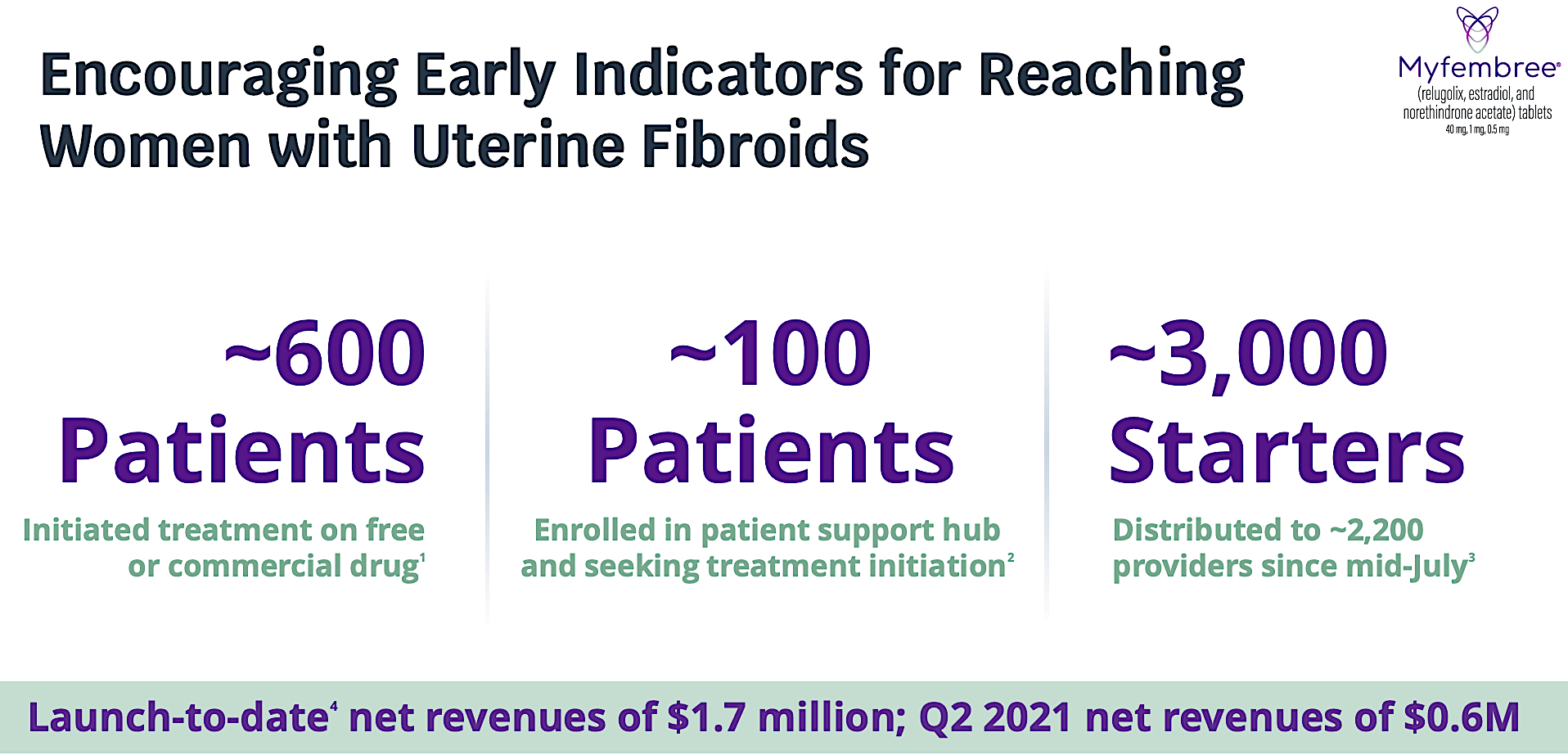 Encouraging Early Indicators for Reaching Women with Uterine Fibroids

Myfembree®
(relugolix, estradiol, and norethindrone acetate) tablets
40 mg, 1 mg, 0.5 mg

~600
Patients
Initiated treatment on free or commercial drug$^1$

~100
Patients
Enrolled in patient support hub and seeking treatment initiation$^2$

~3,000
Starters
Distributed to ~2,200 providers since mid-July$^3$

Launch-to-date$^4$ net revenues of \$1.7 million; Q2 2021 net revenues of \$0.6M